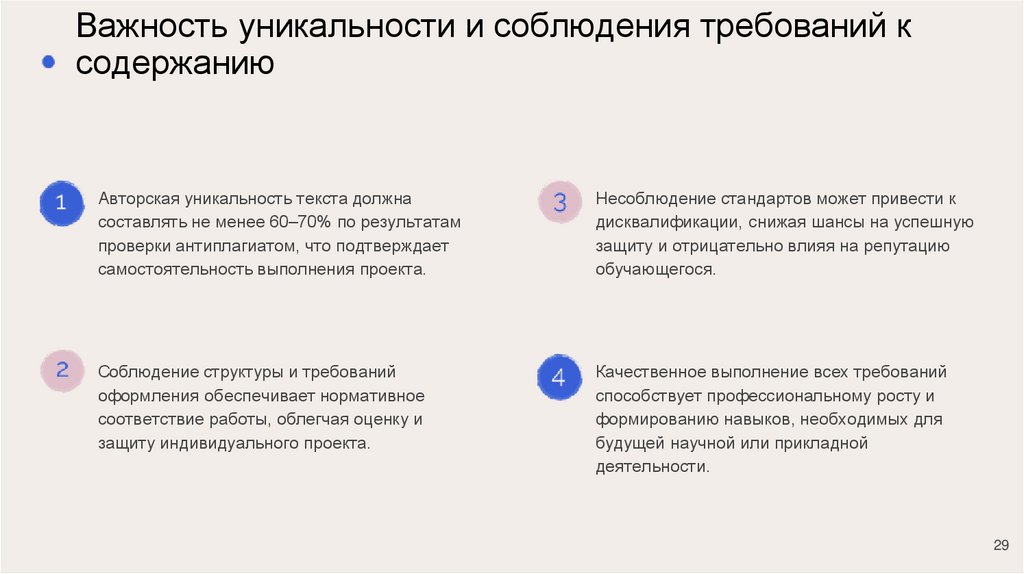 Важность уникальности и соблюдения требований к содержанию

1
Авторская уникальность текста должна составлять не менее 60–70% по результатам проверки антиплагиатом, что подтверждает самостоятельность выполнения проекта.

2
Соблюдение структуры и требований оформления обеспечивает нормативное соответствие работы, облегчая оценку и защиту индивидуального проекта.

3
Несоблюдение стандартов может привести к дисквалификации, снижая шансы на успешную защиту и отрицательно влияя на репутацию обучающегося.

4
Качественное выполнение всех требований способствует профессиональному росту и формированию навыков, необходимых для будущей научной или прикладной деятельности.

29